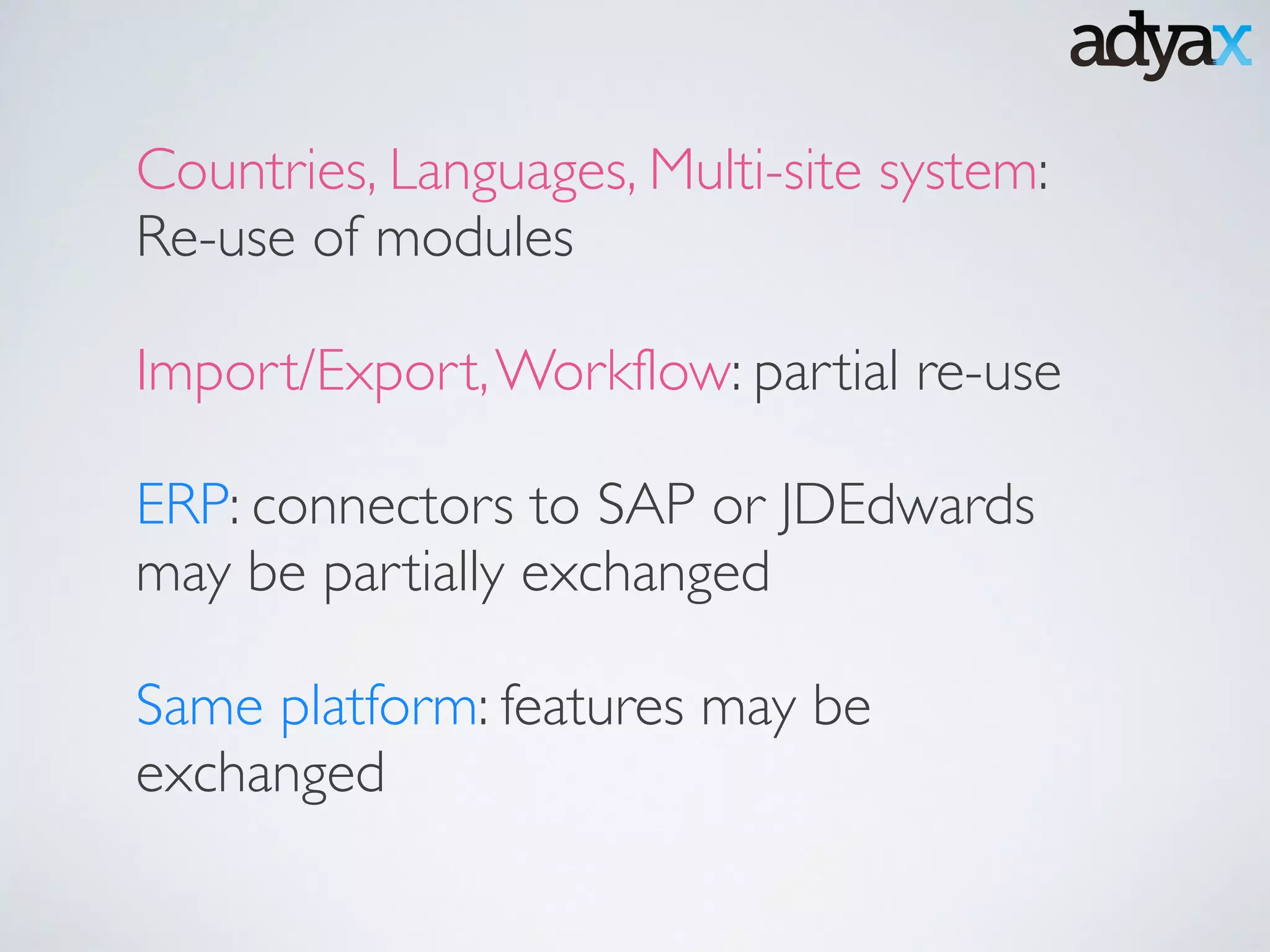 adyax

Countries, Languages, Multi-site system: Re-use of modules

Import/Export, Workflow: partial re-use

ERP: connectors to SAP or JDEdwards may be partially exchanged

Same platform: features may be exchanged